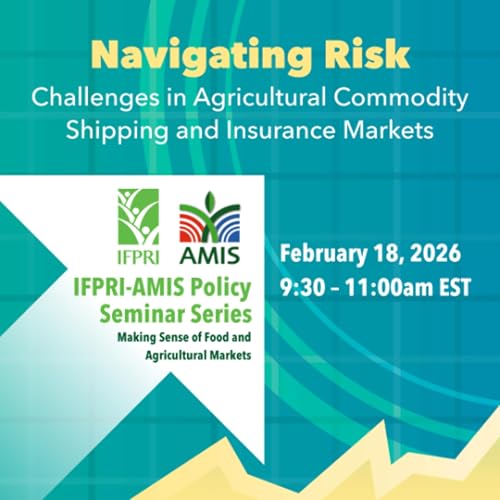 Navigating Risk
Challenges in Agricultural Commodity Shipping and Insurance Markets

IFPRI

AMIS

IFPRI-AMIS Policy Seminar Series
Making Sense of Food and Agricultural Markets

February 18, 2026
9:30 – 11:00am EST